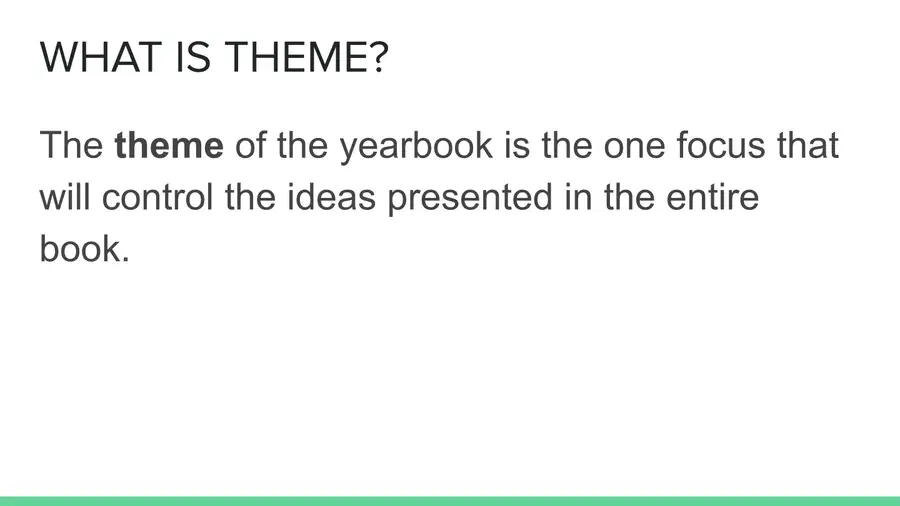 WHAT IS THEME?

The theme of the yearbook is the one focus that will control the ideas presented in the entire book.